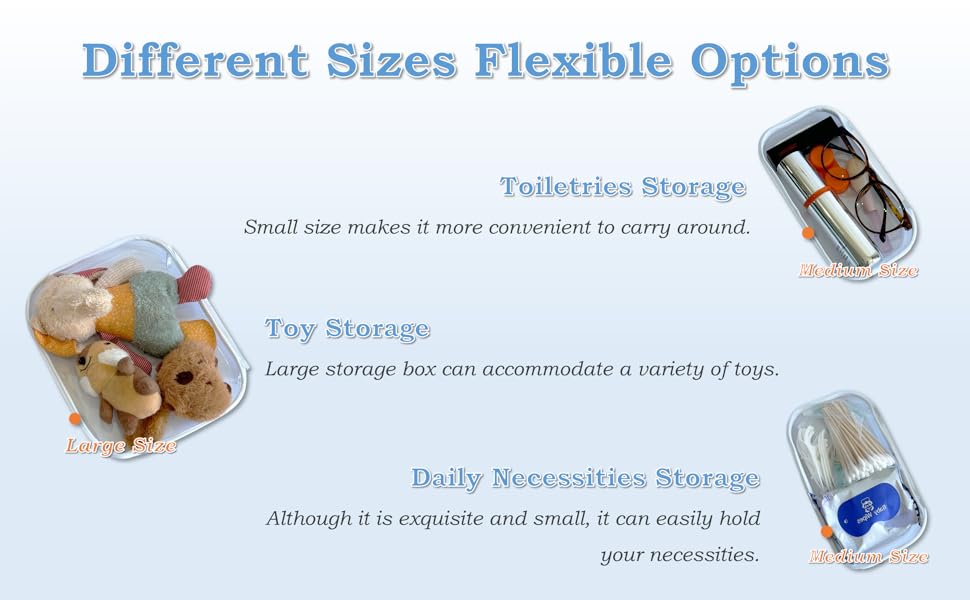 Different Sizes Flexible Options

Toiletries Storage

Small size makes it more convenient to carry around.

Medium Size

Toy Storage

Large storage box can accommodate a variety of toys.

Large Size

Daily Necessities Storage

Although it is exquisite and small, it can easily hold your necessities.

Medium Size